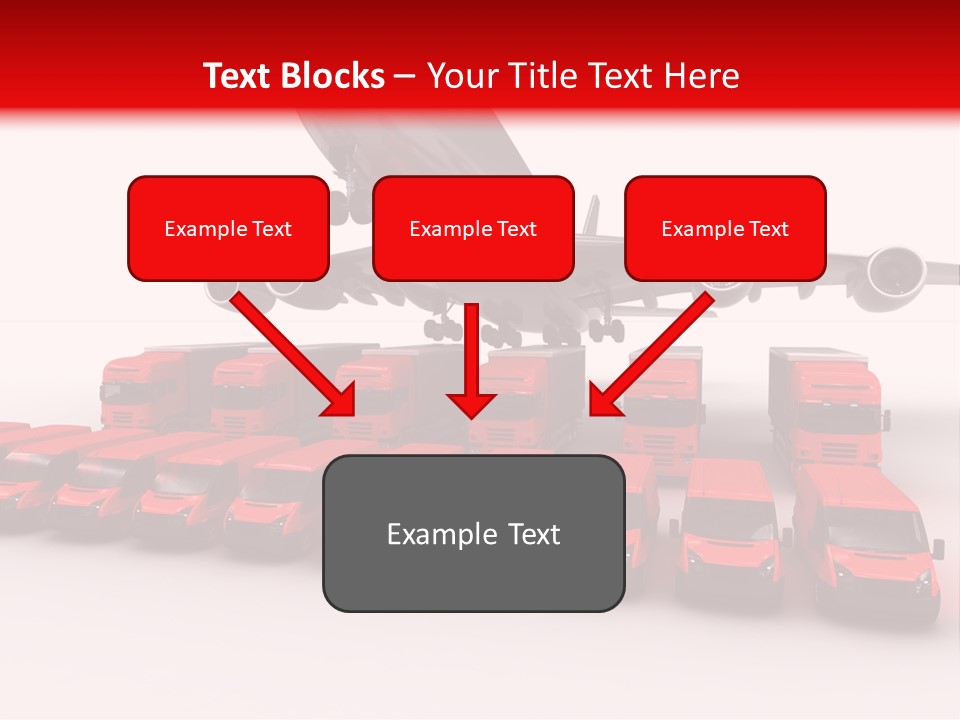 Text Blocks – Your Title Text Here

Example Text

Example Text

Example Text

Example Text